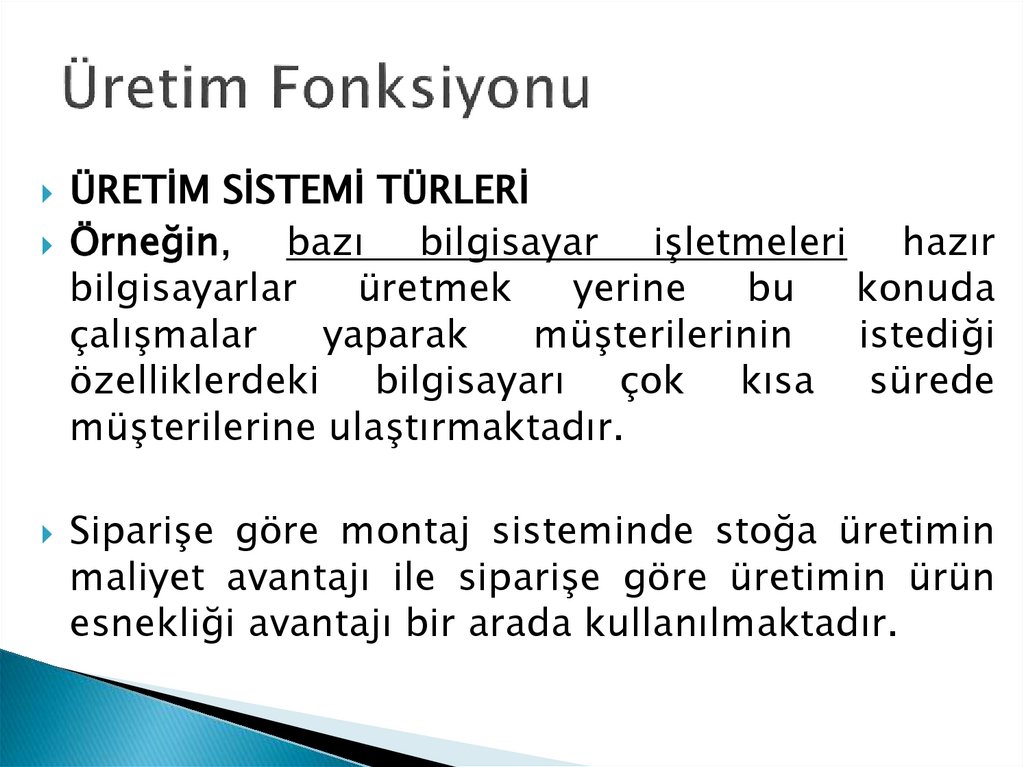 Üretim Fonksiyonu

ÜRETİM SİSTEMİ TÜRLERİ

Örneğin, bazı bilgisayar işletmeleri hazır bilgisayarlar üretmek yerine bu konuda çalışmalar yaparak müşterilerinin istediği özelliklerdeki bilgisayarı çok kısa sürede müşterilerine ulaştırmaktadır.

Siparişe göre montaj sisteminde stoğa üretimin maliyet avantajı ile siparişe göre üretimin ürün esnekliği avantajı bir arada kullanılmaktadır.